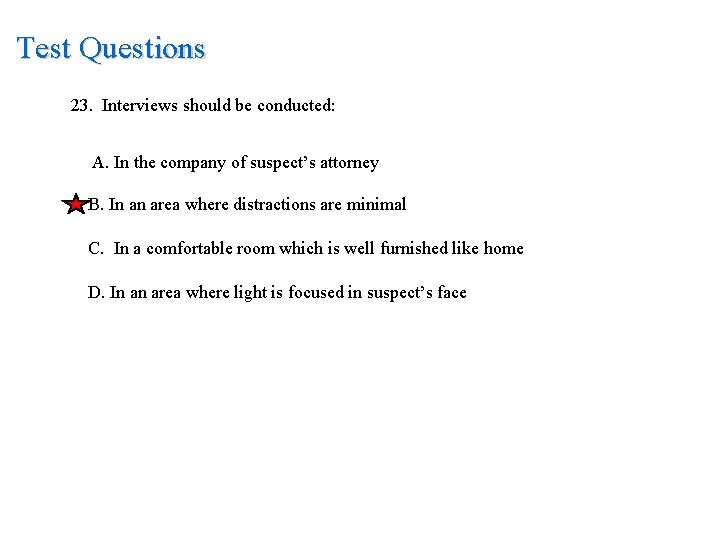 Test Questions

23. Interviews should be conducted:

A. In the company of suspect’s attorney

B. In an area where distractions are minimal

C. In a comfortable room which is well furnished like home

D. In an area where light is focused in suspect’s face